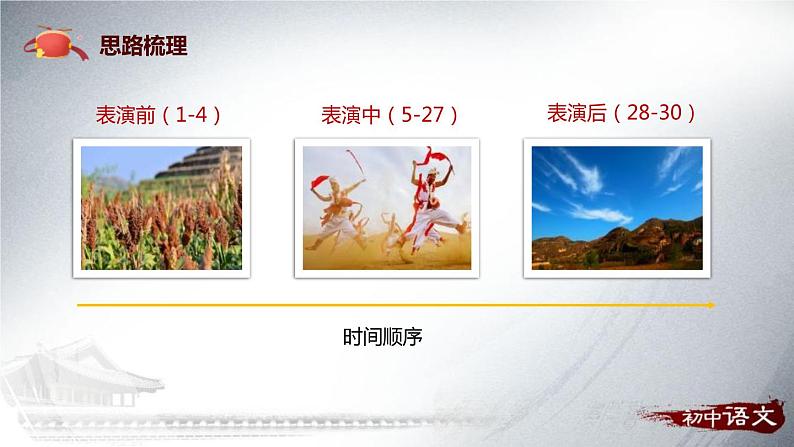 思路梳理

表演前（1-4）

表演中（5-27）

表演后（28-30）

时间顺序

初中语文